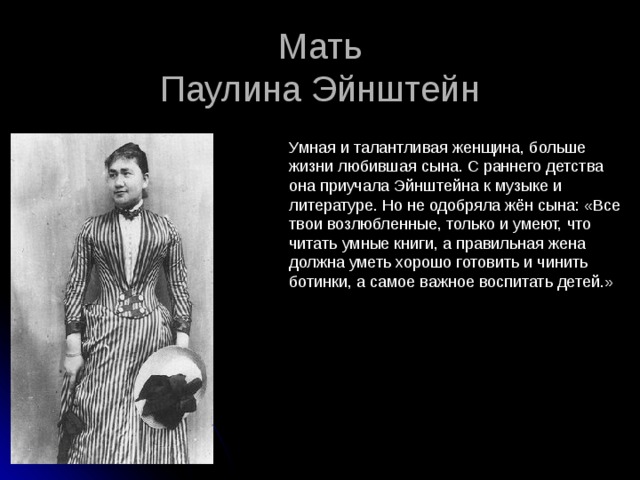 Мать
Паулина Эйнштейн

Умная и талантливая женщина, больше жизни любившая сына. С раннего детства она приучала Эйнштейна к музыке и литературе. Но не одобряла жён сына: «Все твои возлюбленные, только и умеют, что читать умные книги, а правильная жена должна уметь хорошо готовить и чинить ботинки, а самое важное воспитать детей.»